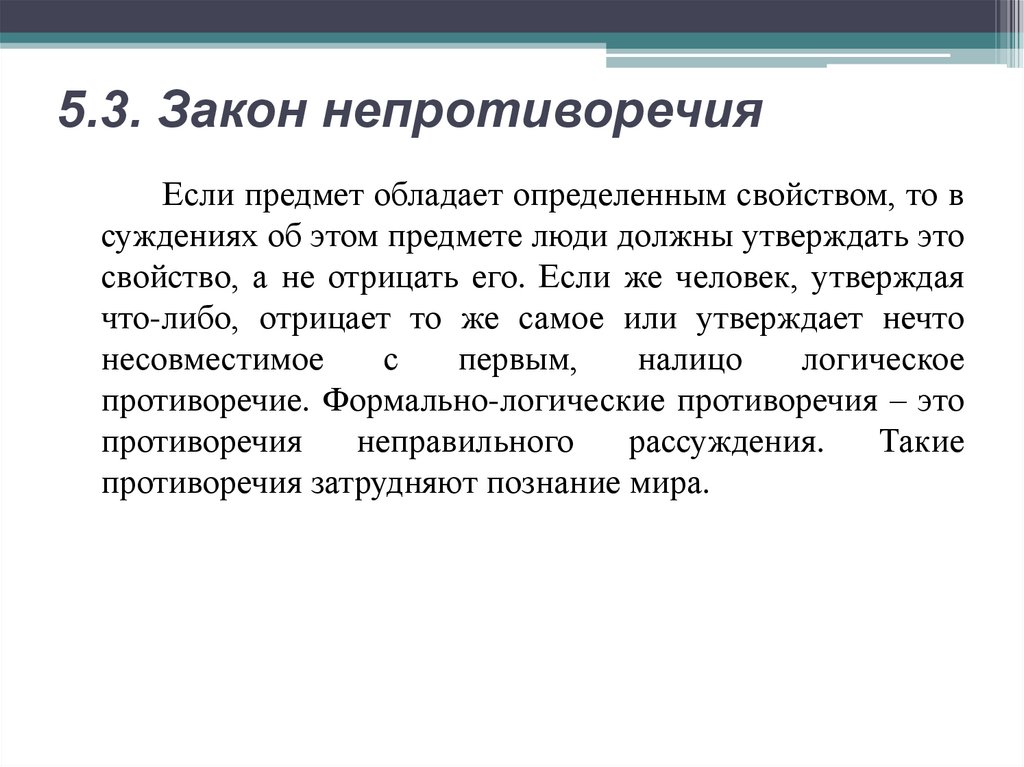 5.3. Закон непротиворечия

Если предмет обладает определенным свойством, то в суждениях об этом предмете люди должны утверждать это свойство, а не отрицать его. Если же человек, утверждая что-либо, отрицает то же самое или утверждает нечто несовместимое с первым, налицо логическое противоречие. Формально-логические противоречия – это противоречия неправильного рассуждения. Такие противоречия затрудняют познание мира.